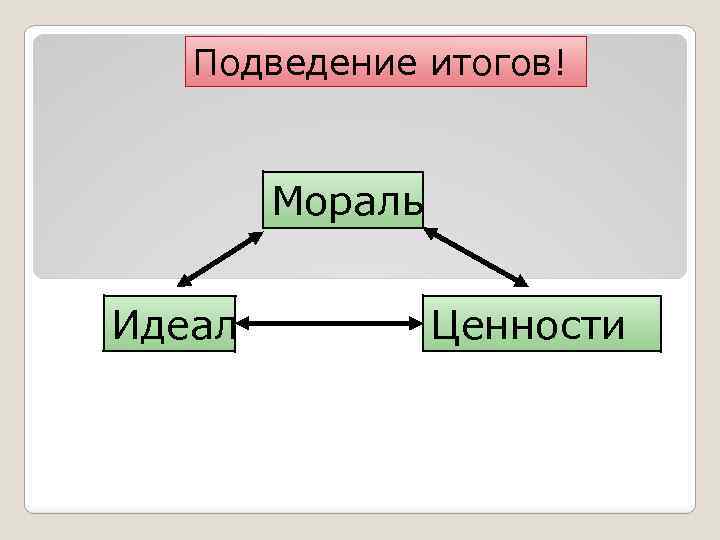 Подведение итогов!

Мораль

Идеал

Ценности